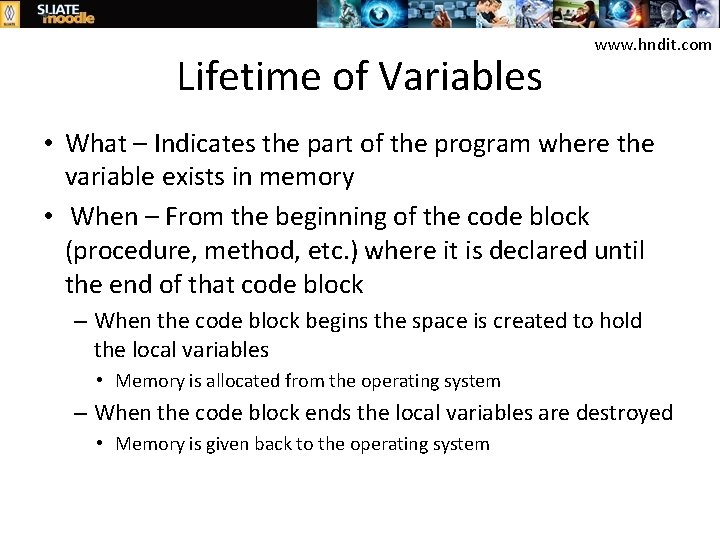 SLIATE moodle

www.hndit.com

Lifetime of Variables

• What – Indicates the part of the program where the variable exists in memory

• When – From the beginning of the code block (procedure, method, etc.) where it is declared until the end of that code block

– When the code block begins the space is created to hold the local variables

• Memory is allocated from the operating system

– When the code block ends the local variables are destroyed

• Memory is given back to the operating system